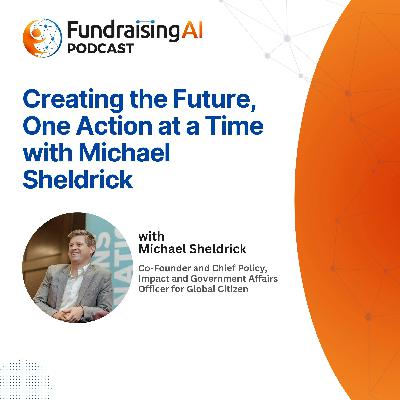 FundraisingAI
PODCAST

Creating the Future, One Action at a Time with Michael Sheldrick

with
Michael Sheldrick

Co-Founder and Chief Policy, Impact and Government Affairs Officer for Global Citizen